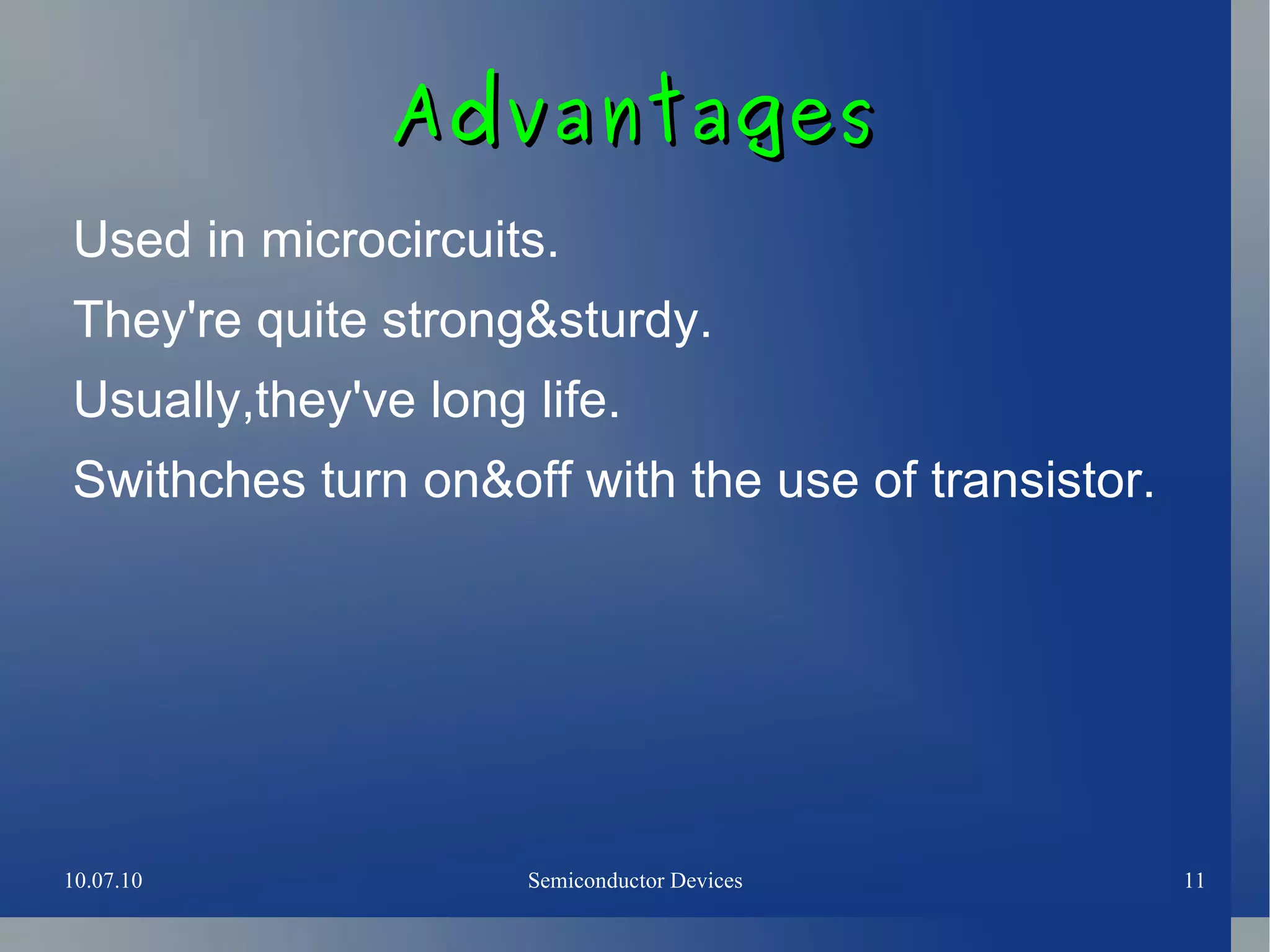 Advantages

Used in microcircuits.

They're quite strong&sturdy.

Usually,they've long life.

Swithches turn on&off with the use of transistor.

10.07.10

Semiconductor Devices

11